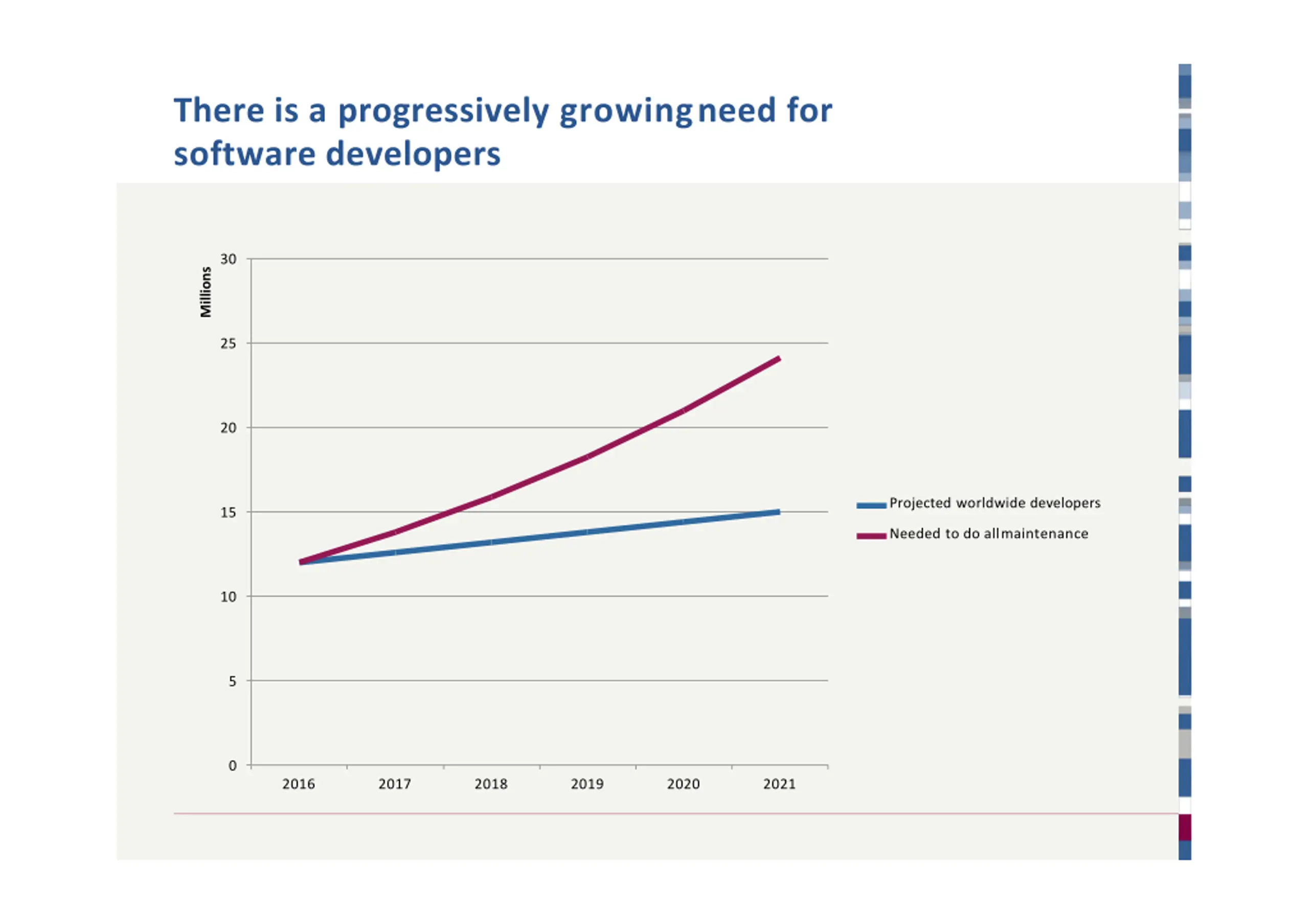 There is a progressively growing need for software developers

Millions

30
25
20
15
10
5
0

2016 2017 2018 2019 2020 2021

Projected worldwide developers
Needed to do all maintenance